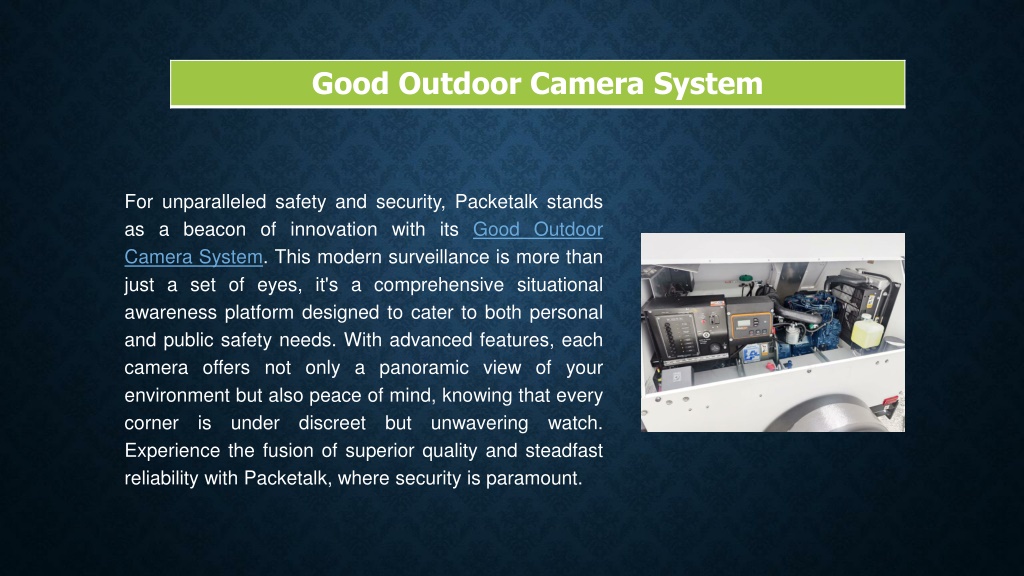 Good Outdoor Camera System

For unparalleled safety and security, Packetalk stands as a beacon of innovation with its Good Outdoor Camera System. This modern surveillance is more than just a set of eyes, it's a comprehensive situational awareness platform designed to cater to both personal and public safety needs. With advanced features, each camera offers not only a panoramic view of your environment but also peace of mind, knowing that every corner is under discreet but unwavering watch. Experience the fusion of superior quality and steadfast reliability with Packetalk, where security is paramount.